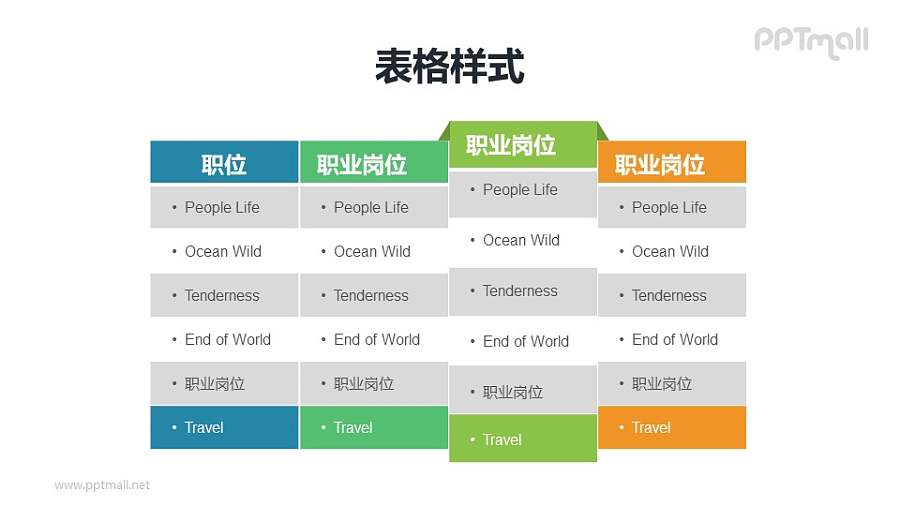 PPTmall

表格样式

| 职位 | 职业岗位 | 职业岗位 | 职业岗位 |
|---|---|---|---|
| • People Life | • People Life | • People Life | • People Life |
| • Ocean Wild | • Ocean Wild | • Ocean Wild | • Ocean Wild |
| • Tenderness | • Tenderness | • Tenderness | • Tenderness |
| • End of World | • End of World | • End of World | • End of World |
| • 职业岗位 | • 职业岗位 | • 职业岗位 | • 职业岗位 |
| • Travel | • Travel | • Travel | • Travel |

www.pptmall.net